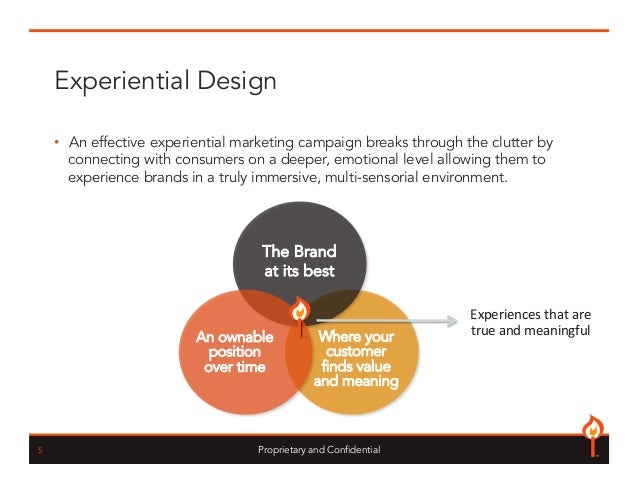 Experiential Design

• An effective experiential marketing campaign breaks through the clutter by connecting with consumers on a deeper, emotional level allowing them to experience brands in a truly immersive, multi-sensorial environment.

The Brand at its best

An ownable position over time

Where your customer finds value and meaning

Experiences that are true and meaningful

5

Proprietary and Confidential